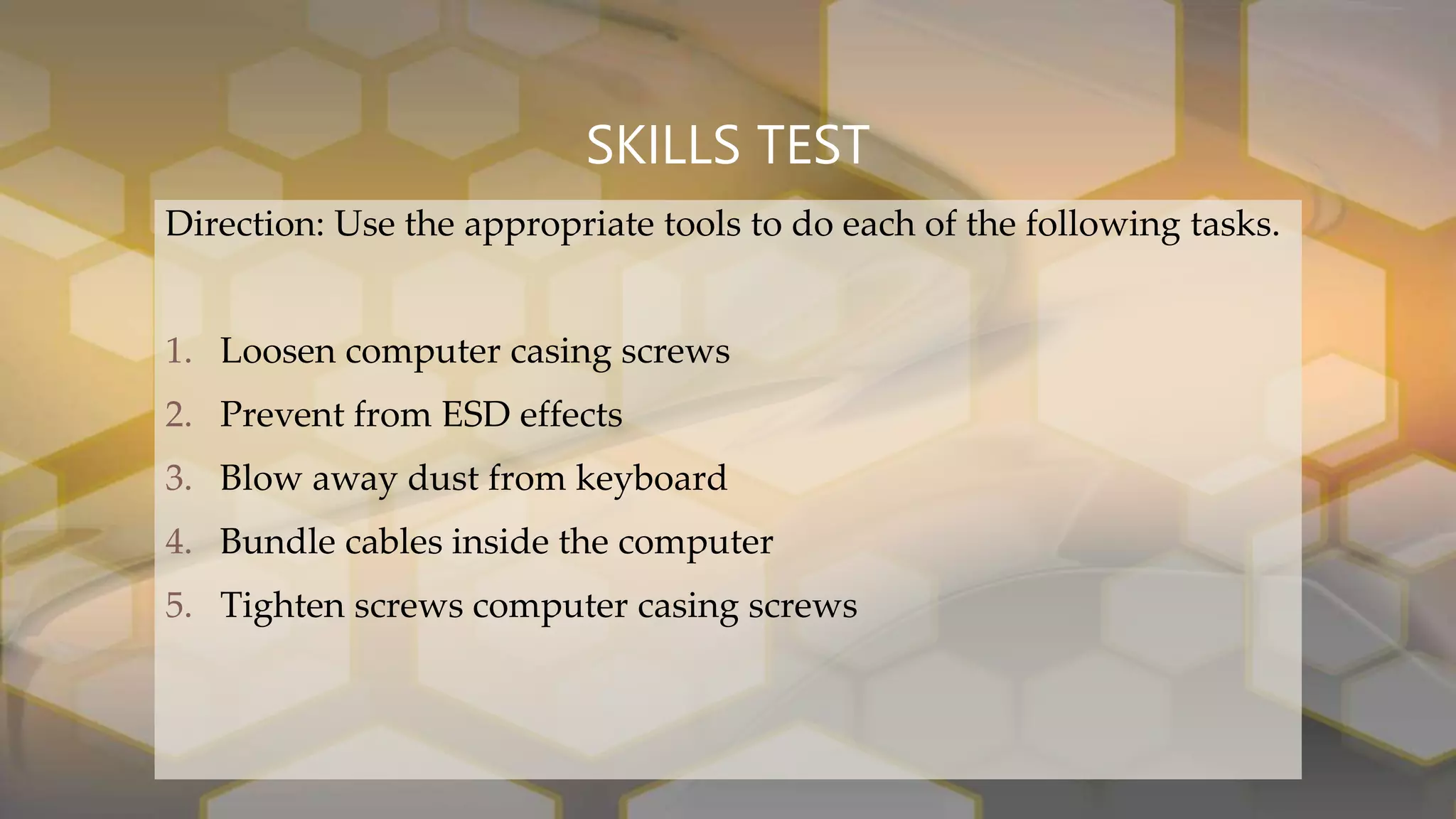 SKILLS TEST

Direction: Use the appropriate tools to do each of the following tasks.

1. Loosen computer casing screws
2. Prevent from ESD effects
3. Blow away dust from keyboard
4. Bundle cables inside the computer
5. Tighten screws computer casing screws